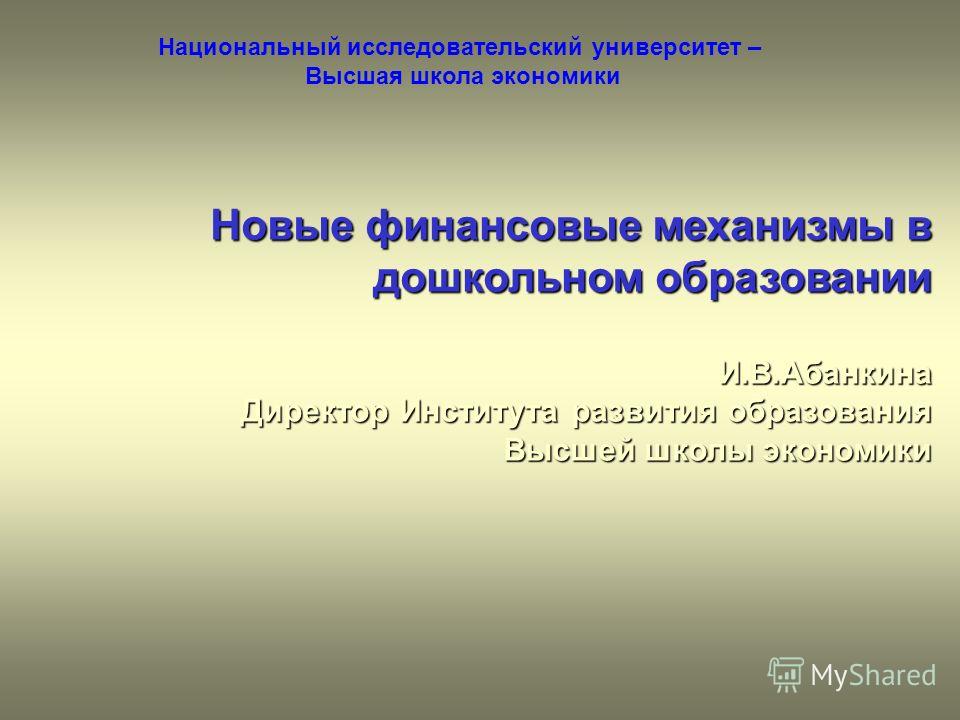 Национальный исследовательский университет – Высшая школа экономики

Новые финансовые механизмы в дошкольном образовании

И.В.Абанкина
Директор Института развития образования Высшей школы экономики

MyShared